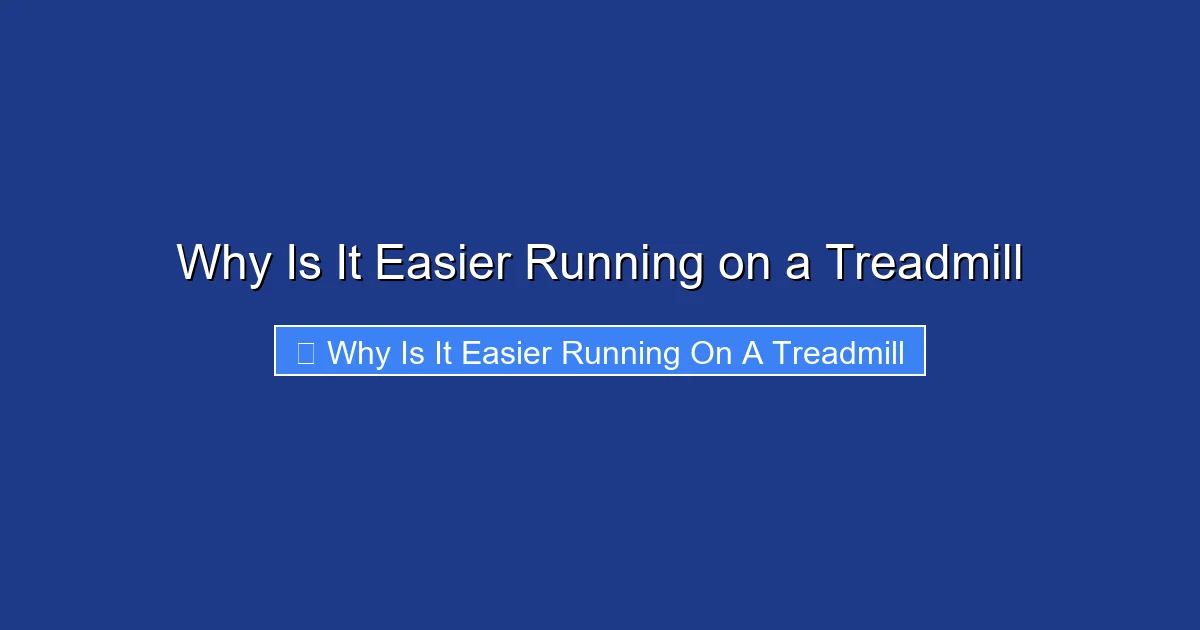 Why Is It Easier Running on a Treadmill

Why Is It Easier Running On A Treadmill